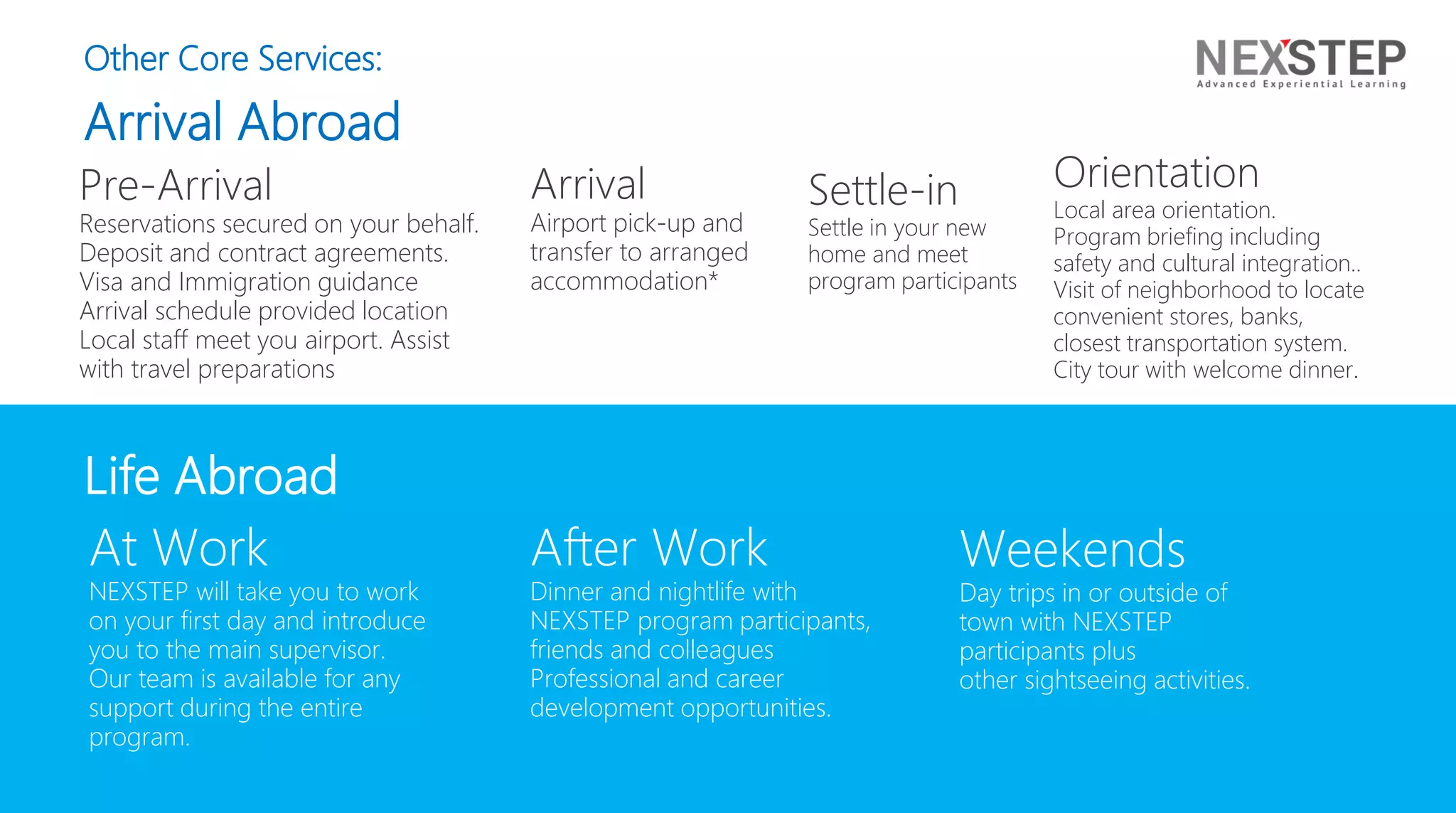 Other Core Services:

NEXSTEP
Advanced Experiential Learning

Arrival Abroad

Pre-Arrival
Reservations secured on your behalf.
Deposit and contract agreements.
Visa and Immigration guidance
Arrival schedule provided location
Local staff meet you airport. Assist with travel preparations

Arrival
Airport pick-up and transfer to arranged accommodation*

Settle-in
Settle in your new home and meet program participants

Orientation
Local area orientation.
Program briefing including safety and cultural integration..
Visit of neighborhood to locate convenient stores, banks, closest transportation system.
City tour with welcome dinner.

Life Abroad

At Work
NEXSTEP will take you to work on your first day and introduce you to the main supervisor.
Our team is available for any support during the entire program.

After Work
Dinner and nightlife with NEXSTEP program participants, friends and colleagues
Professional and career development opportunities.

Weekends
Day trips in or outside of town with NEXSTEP participants plus
other sightseeing activities.